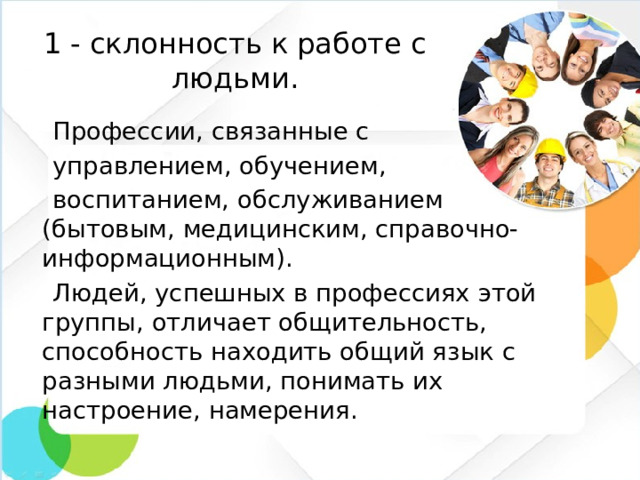 1 - склонность к работе с людьми.

Профессии, связанные с управлением, обучением, воспитанием, обслуживанием (бытовым, медицинским, справочно-информационным).

Людей, успешных в профессиях этой группы, отличает общительность, способность находить общий язык с разными людьми, понимать их настроение, намерения.